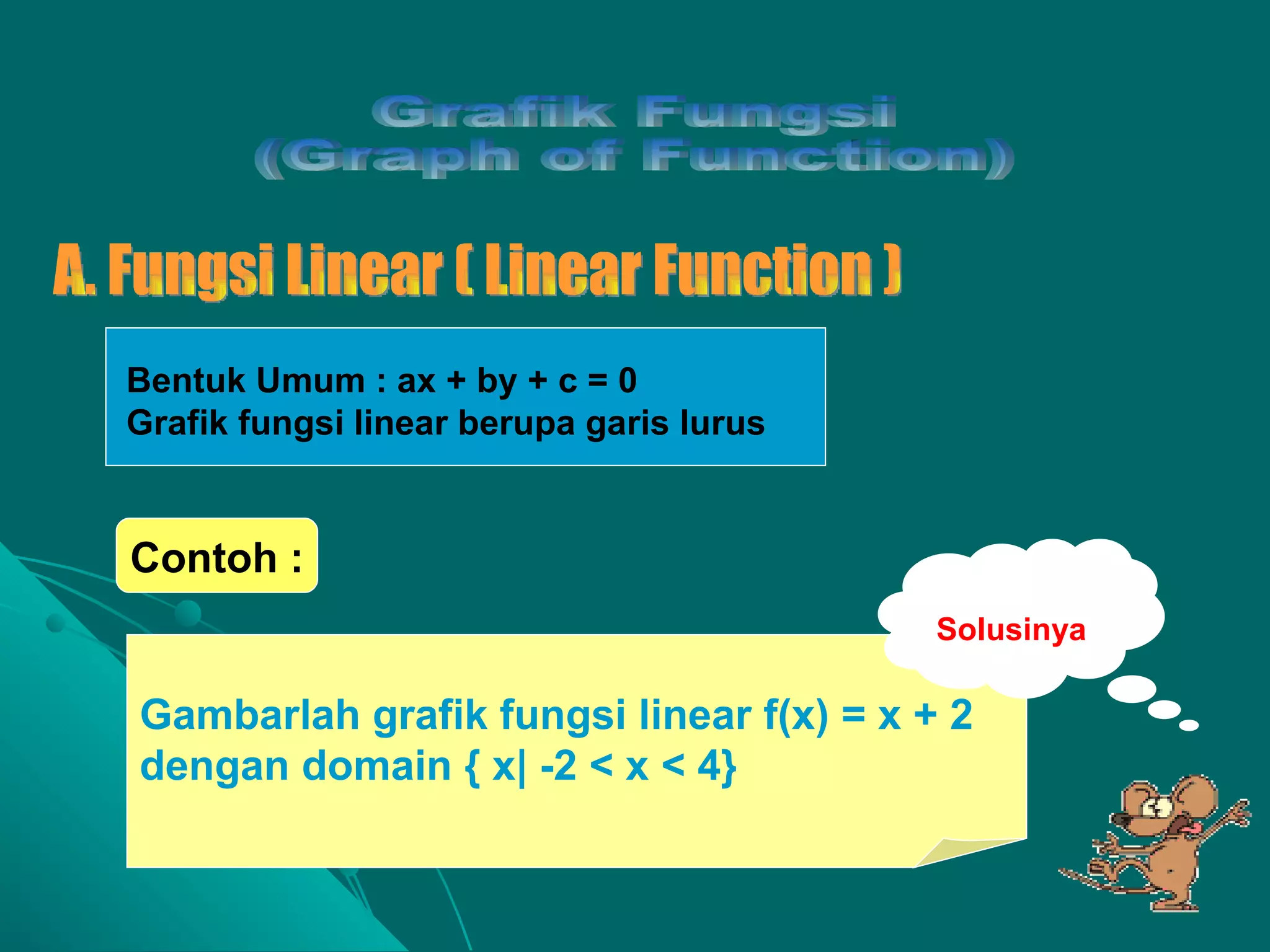 Grafik Fungsi
(Graph of Function)

A. Fungsi Linear ( Linear Function )

Bentuk Umum : $ax + by + c = 0$
Grafik fungsi linear berupa garis lurus

Contoh :

Solusinya

Gambarlah grafik fungsi linear $f(x) = x + 2$ dengan domain $\{ x| -2 < x < 4\}$